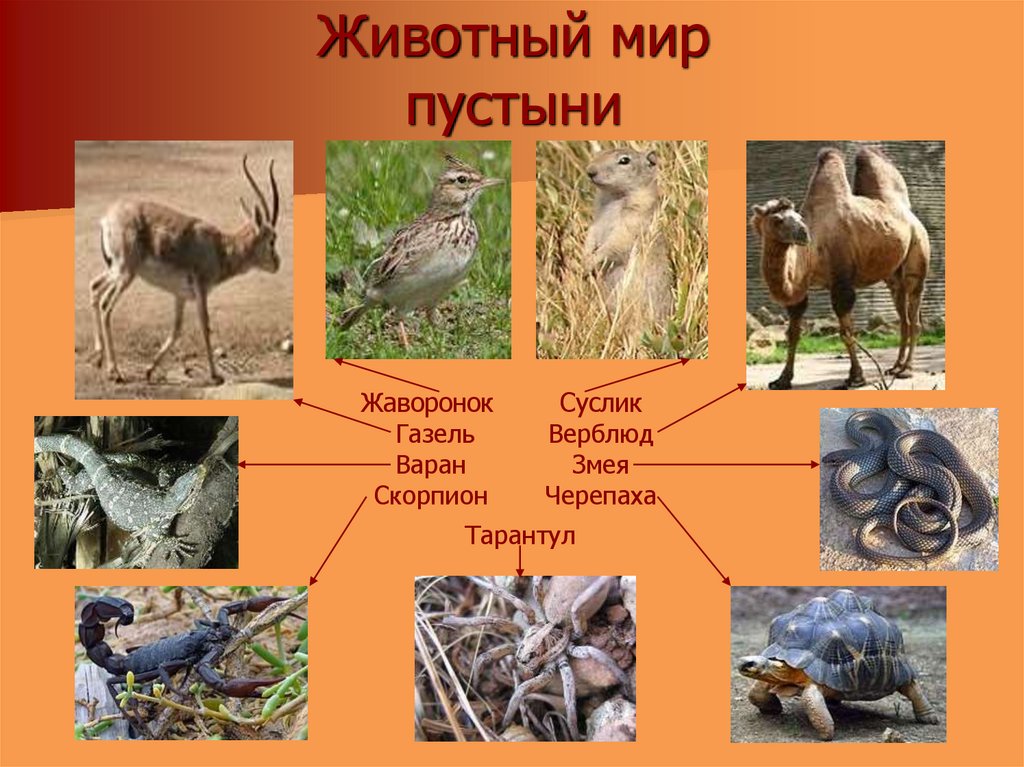 Животный мир пустыни

Жаворонок
Газель
Варан
Скорпион

Суслик
Верблюд
Змея
Черепаха

Тарантул